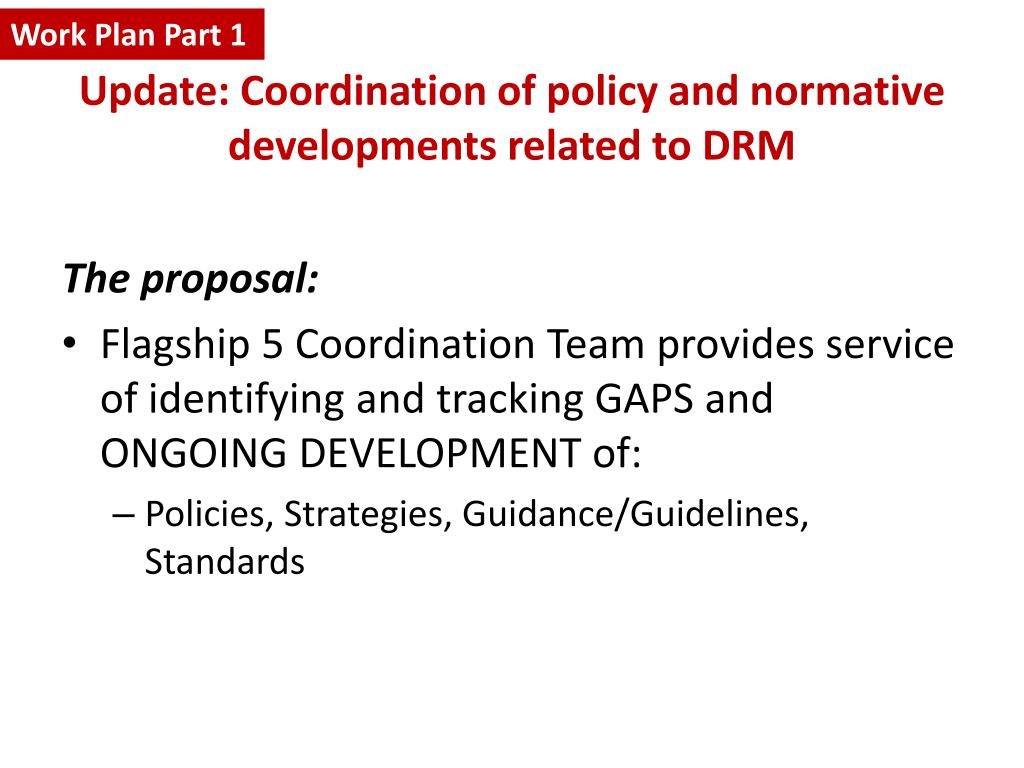 Work Plan Part 1

Update: Coordination of policy and normative developments related to DRM

The proposal:

• Flagship 5 Coordination Team provides service of identifying and tracking GAPS and ONGOING DEVELOPMENT of:
– Policies, Strategies, Guidance/Guidelines, Standards